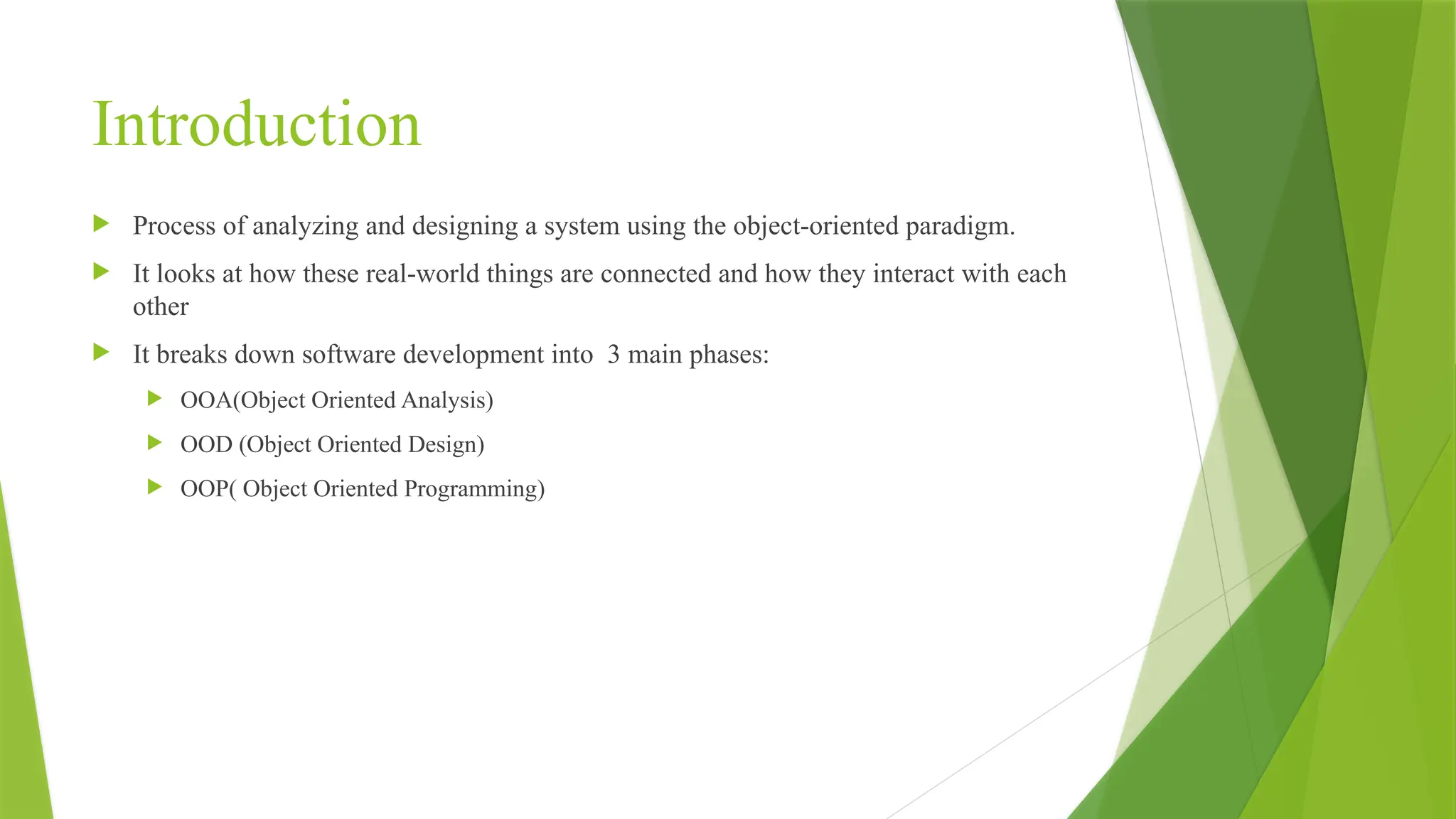 Introduction

Process of analyzing and designing a system using the object-oriented paradigm.

It looks at how these real-world things are connected and how they interact with each other

It breaks down software development into  3 main phases:

OOA(Object Oriented Analysis)

OOD (Object Oriented Design)

OOP( Object Oriented Programming)